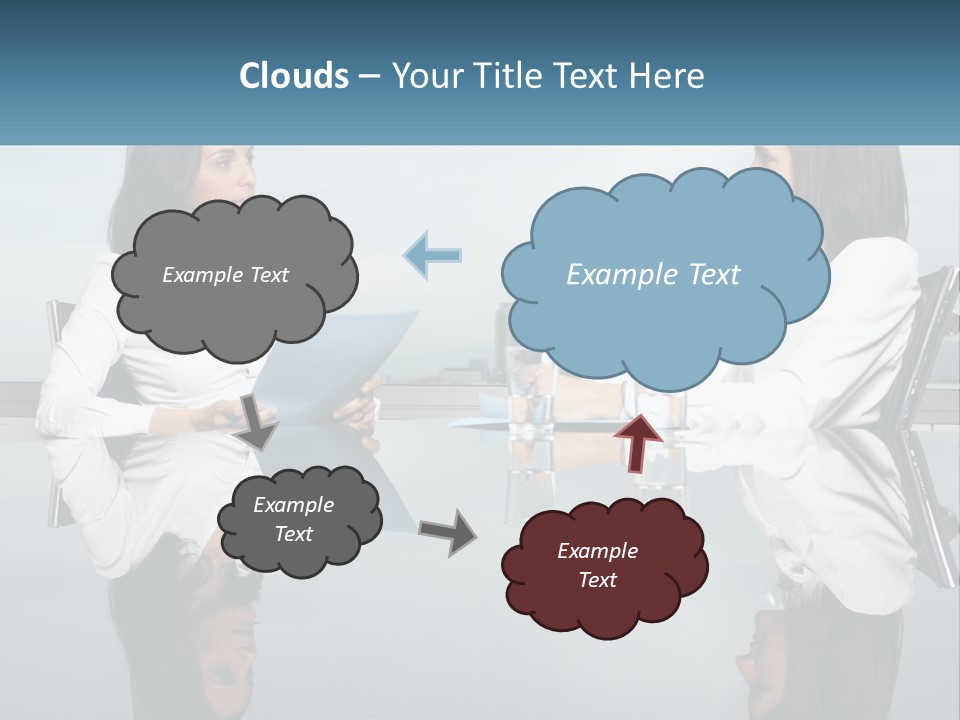 Clouds – Your Title Text Here

Example Text

Example Text

Example Text

Example Text